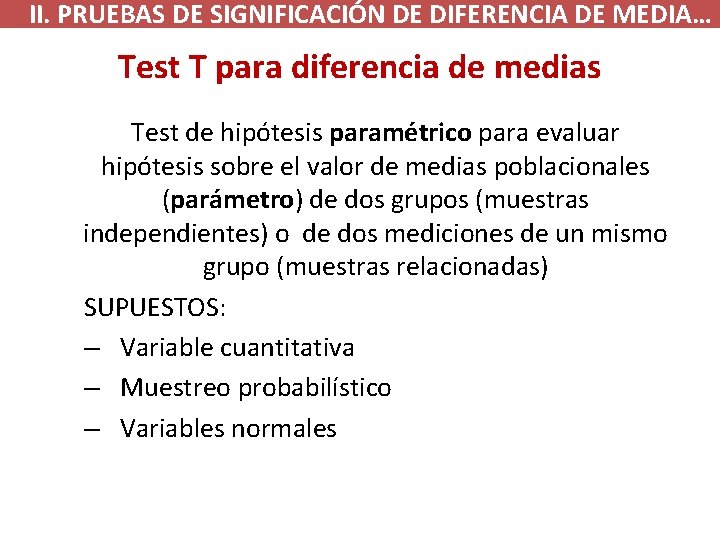 II. PRUEBAS DE SIGNIFICACIÓN DE DIFERENCIA DE MEDIA…

Test T para diferencia de medias

Test de hipótesis paramétrico para evaluar hipótesis sobre el valor de medias poblacionales (parámetro) de dos grupos (muestras independientes) o de dos mediciones de un mismo grupo (muestras relacionadas)

SUPUESTOS:
– Variable cuantitativa
– Muestreo probabilístico
– Variables normales